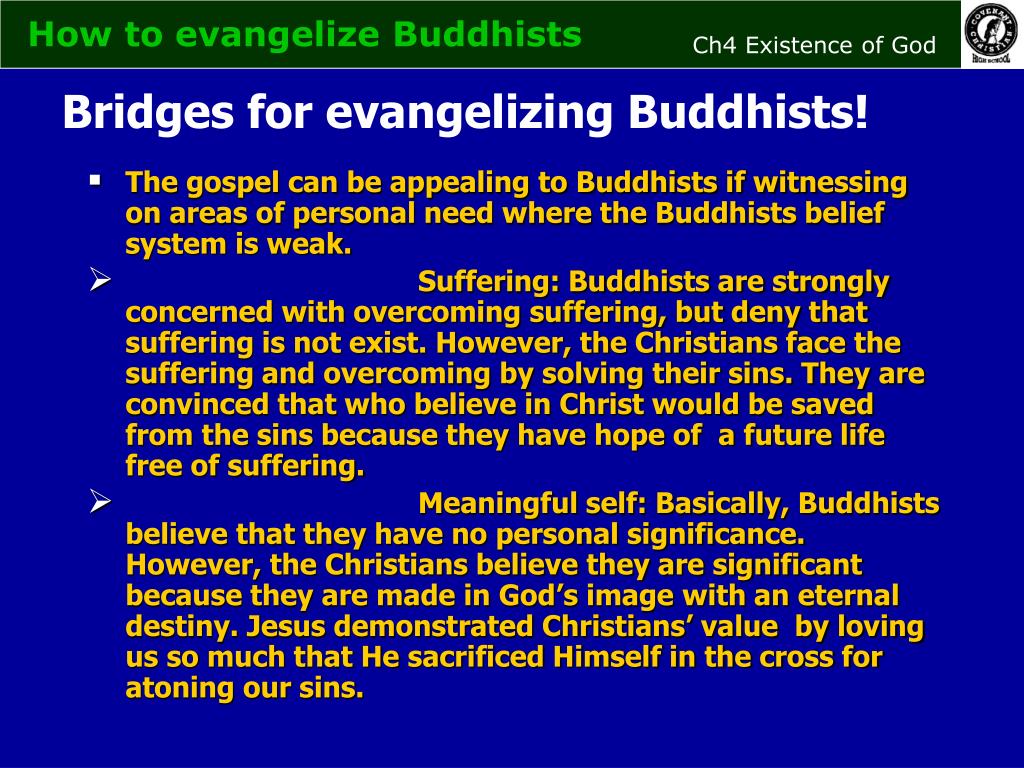 How to evangelize Buddhists

Ch4 Existence of God

COVENANT CHRISTIAN HIGH SCHOOL

Bridges for evangelizing Buddhists!

▪ The gospel can be appealing to Buddhists if witnessing on areas of personal need where the Buddhists belief system is weak.

➢ Suffering: Buddhists are strongly concerned with overcoming suffering, but deny that suffering is not exist. However, the Christians face the suffering and overcoming by solving their sins. They are convinced that who believe in Christ would be saved from the sins because they have hope of a future life free of suffering.

➢ Meaningful self: Basically, Buddhists believe that they have no personal significance. However, the Christians believe they are significant because they are made in God's image with an eternal destiny. Jesus demonstrated Christians' value by loving us so much that He sacrificed Himself in the cross for atoning our sins.